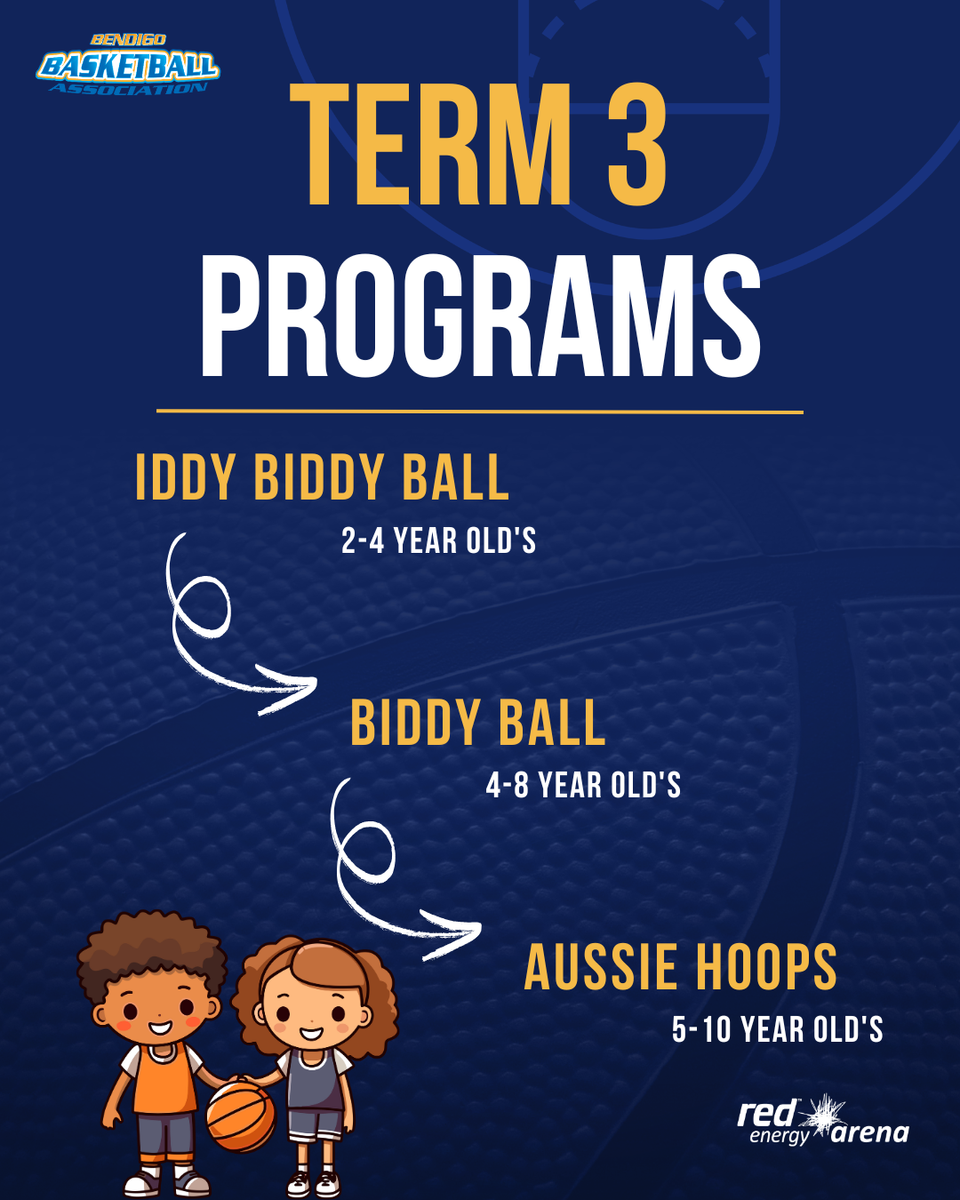 BENDIGO BASKETBALL ASSOCIATION

TERM 3 PROGRAMS

IDDY BIDDY BALL
2-4 YEAR OLD'S

BIDDY BALL
4-8 YEAR OLD'S

AUSSIE HOOPS
5-10 YEAR OLD'S

red energy arena